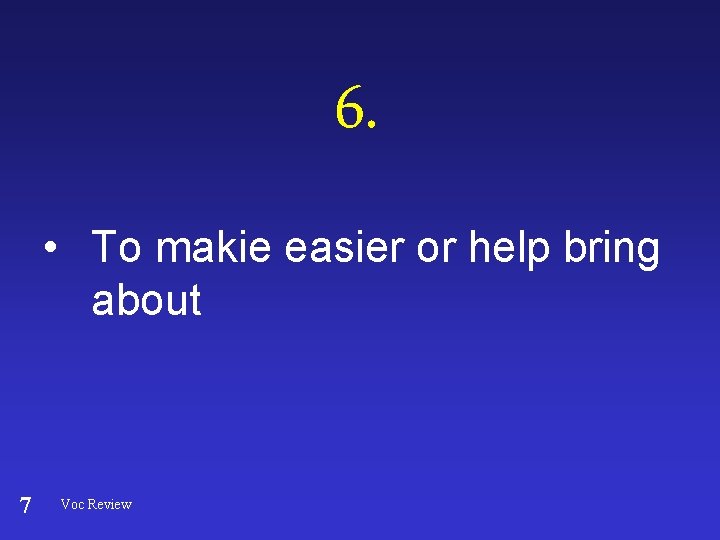 6.

• To makie easier or help bring about

7 Voc Review